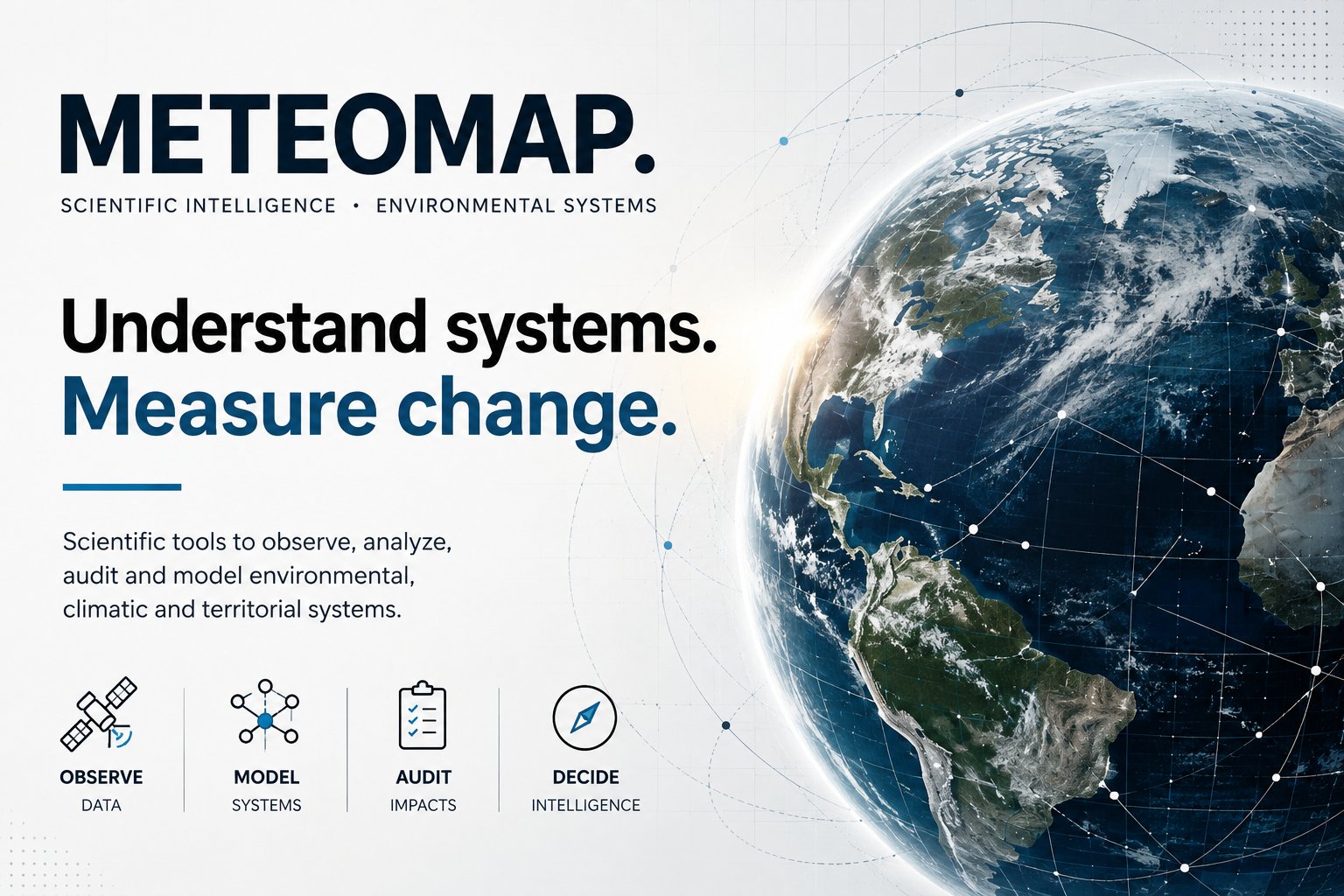 METEOMAP.

SCIENTIFIC INTELLIGENCE • ENVIRONMENTAL SYSTEMS

Understand systems.
Measure change.

Scientific tools to observe, analyze, audit and model environmental, climatic and territorial systems.

OBSERVE
DATA

MODEL
SYSTEMS

AUDIT
IMPACTS

DECIDE
INTELLIGENCE